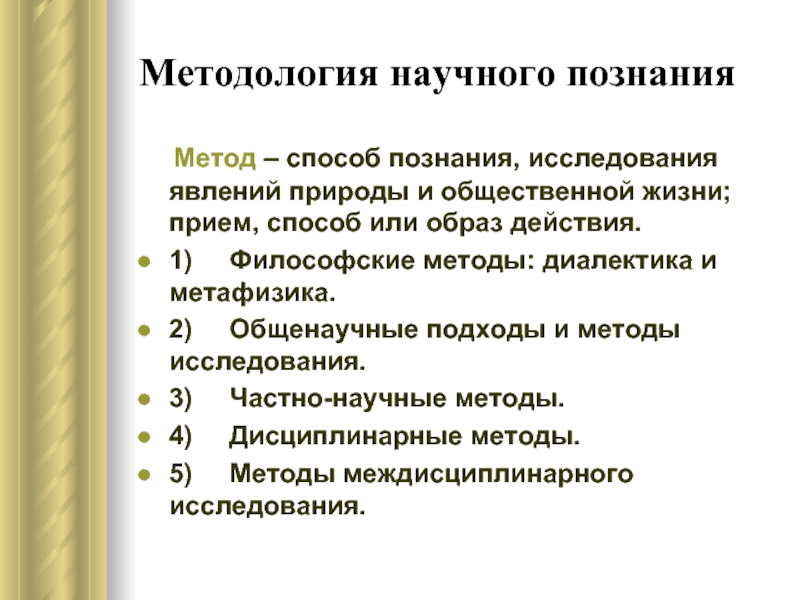 Методология научного познания

Метод – способ познания, исследования явлений природы и общественной жизни; прием, способ или образ действия.

- 1) Философские методы: диалектика и метафизика.
- 2) Общенаучные подходы и методы исследования.
- 3) Частно-научные методы.
- 4) Дисциплинарные методы.
- 5) Методы междисциплинарного исследования.